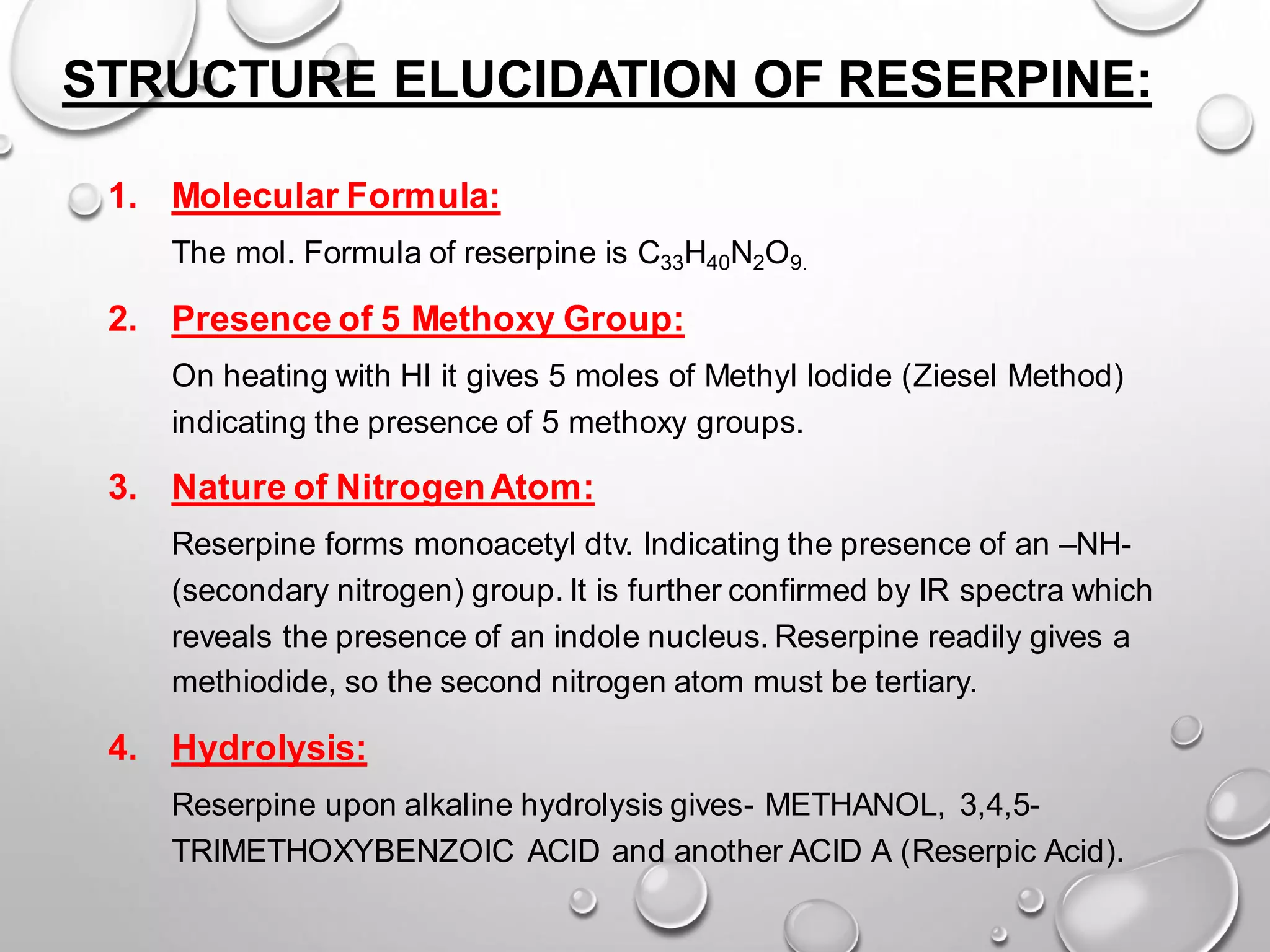 STRUCTURE ELUCIDATION OF RESERPINE:

1. Molecular Formula:

The mol. Formula of reserpine is $C_{33}H_{40}N_2O_{9.}$

2. Presence of 5 Methoxy Group:

On heating with HI it gives 5 moles of Methyl Iodide (Ziesel Method) indicating the presence of 5 methoxy groups.

3. Nature of Nitrogen Atom:

Reserpine forms monoacetyl dtv. Indicating the presence of an –NH- (secondary nitrogen) group. It is further confirmed by IR spectra which reveals the presence of an indole nucleus. Reserpine readily gives a methiodide, so the second nitrogen atom must be tertiary.

4. Hydrolysis:

Reserpine upon alkaline hydrolysis gives- METHANOL, 3,4,5-TRIMETHOXYBENZOIC ACID and another ACID A (Reserpic Acid).